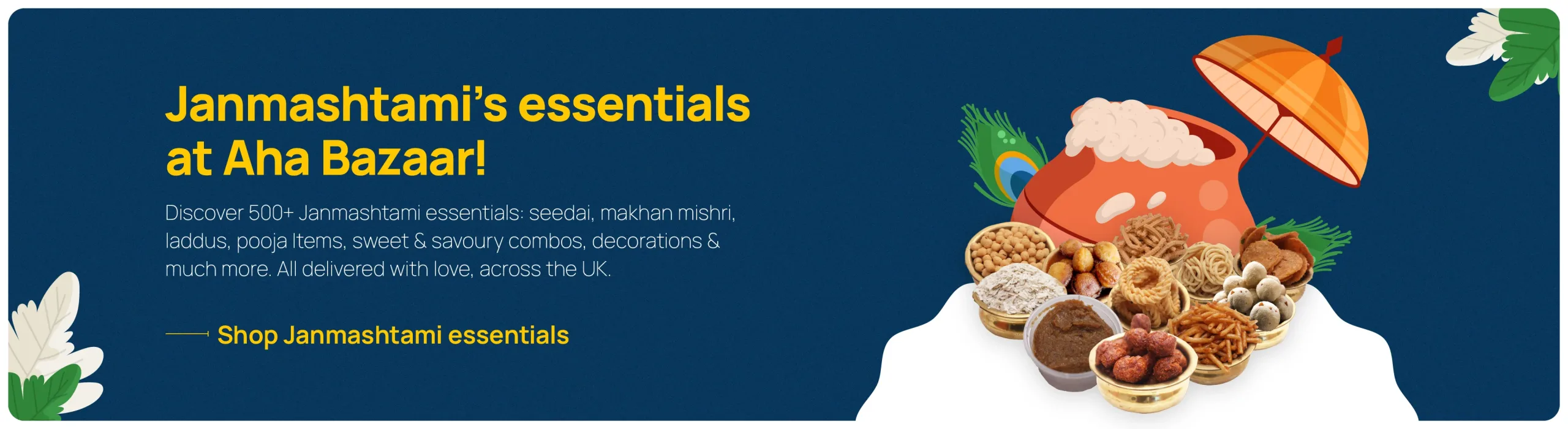 Janmashtami's essentials at Aha Bazaar!

Discover 500+ Janmashtami essentials: seedai, makhan mishri, laddus, pooja Items, sweet & savoury combos, decorations & much more. All delivered with love, across the UK.

Shop Janmashtami essentials